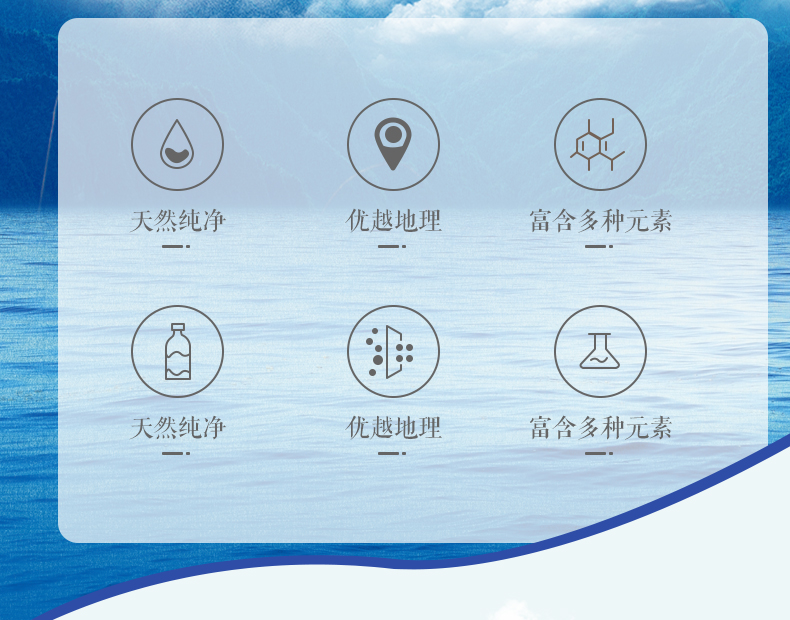 天然纯净

优越地理

富含多种元素

天然纯净

优越地理

富含多种元素